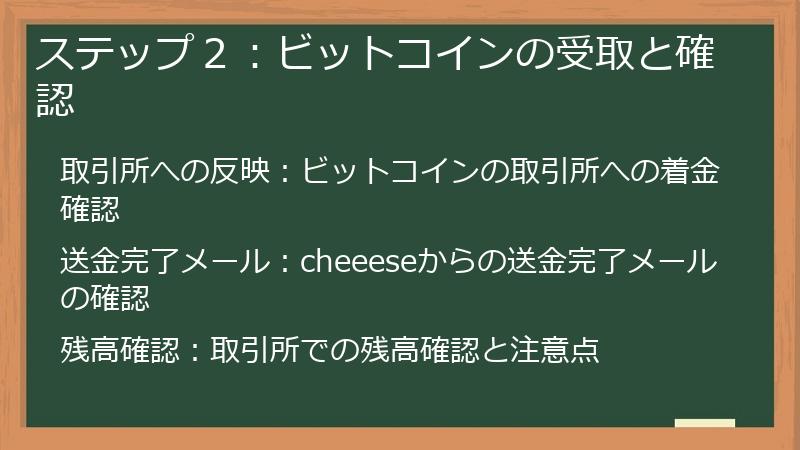 ステップ２：ビットコインの受取と確認

取引所への反映：ビットコインの取引所への着金確認

送金完了メール：cheeeseからの送金完了メールの確認

残高確認：取引所での残高確認と注意点